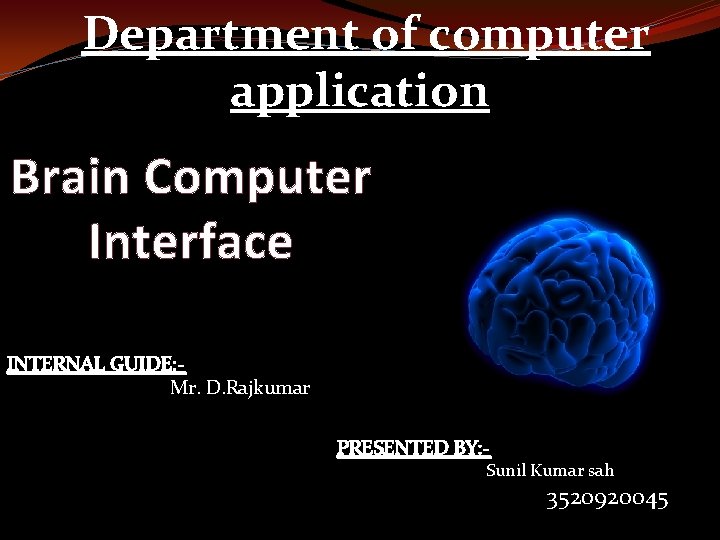 Department of computer application

Brain Computer Interface

INTERNAL GUIDE:-
Mr. D.Rajkumar

PRESENTED BY:-
Sunil Kumar sah
3520920045